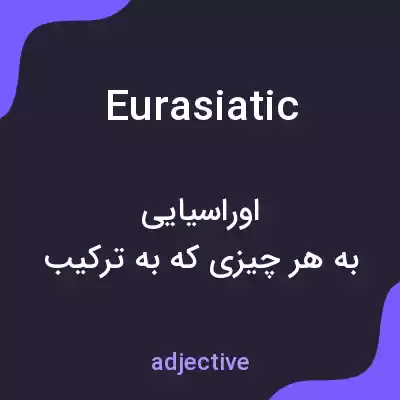 Eurasiatic

اوراسیایی
به هر چیزی که به ترکیب

adjective